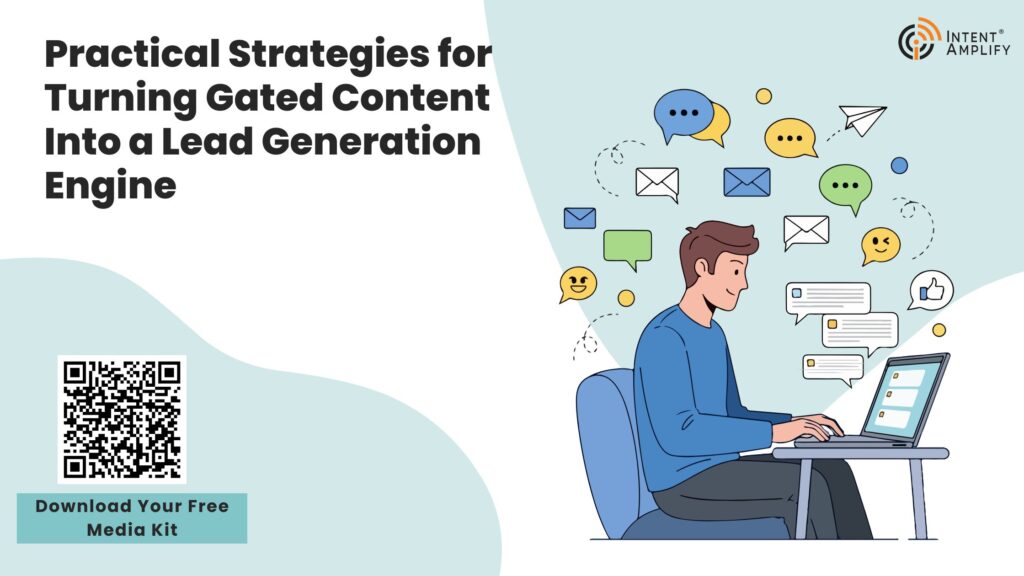 Practical Strategies for Turning Gated Content Into a Lead Generation Engine

INTENT® AMPLIFY

Download Your Free Media Kit